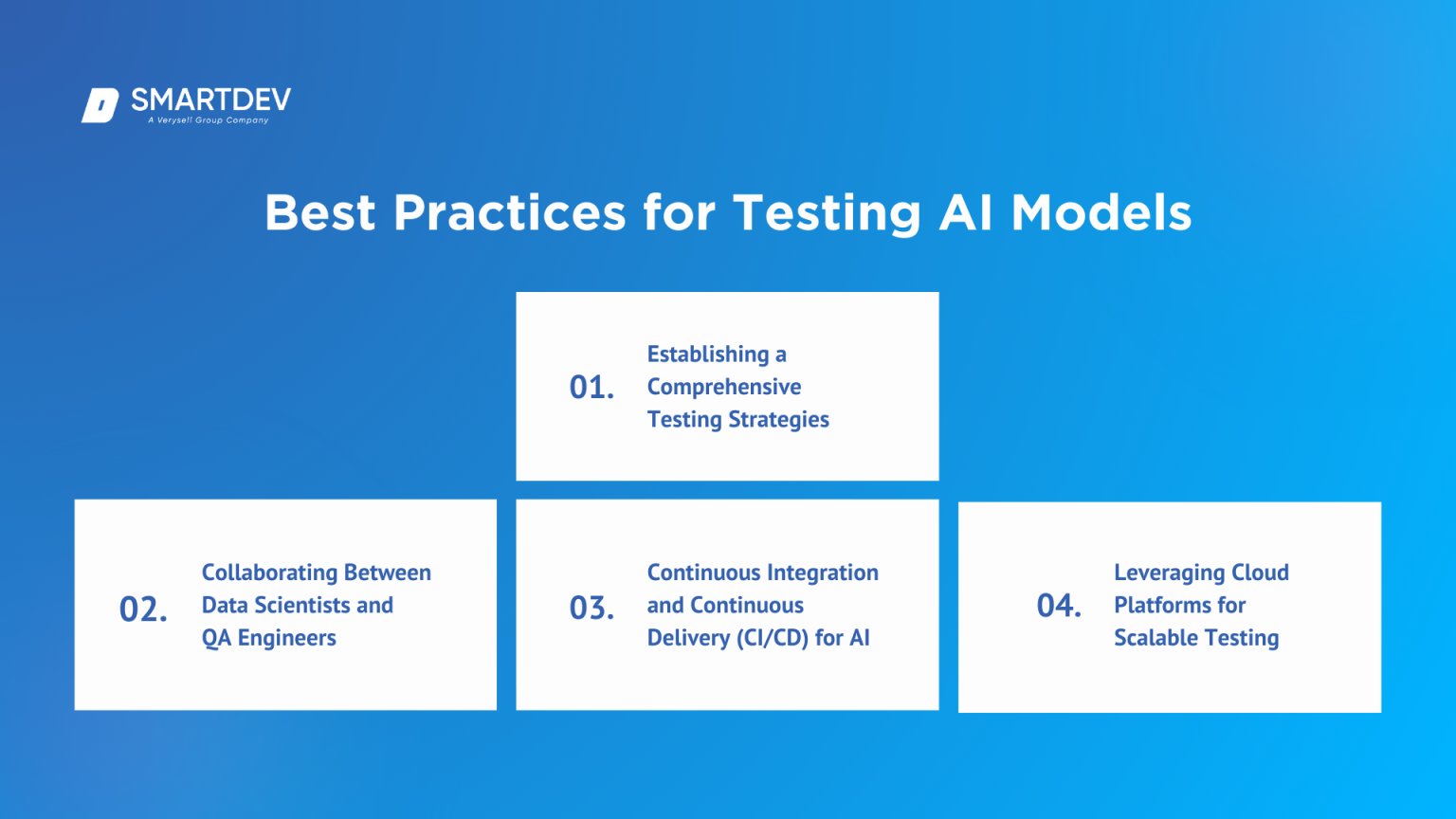 SMARTDEV
A Verysell Group Company

Best Practices for Testing AI Models

01. Establishing a Comprehensive Testing Strategies

02. Collaborating Between Data Scientists and QA Engineers

03. Continuous Integration and Continuous Delivery (CI/CD) for AI

04. Leveraging Cloud Platforms for Scalable Testing